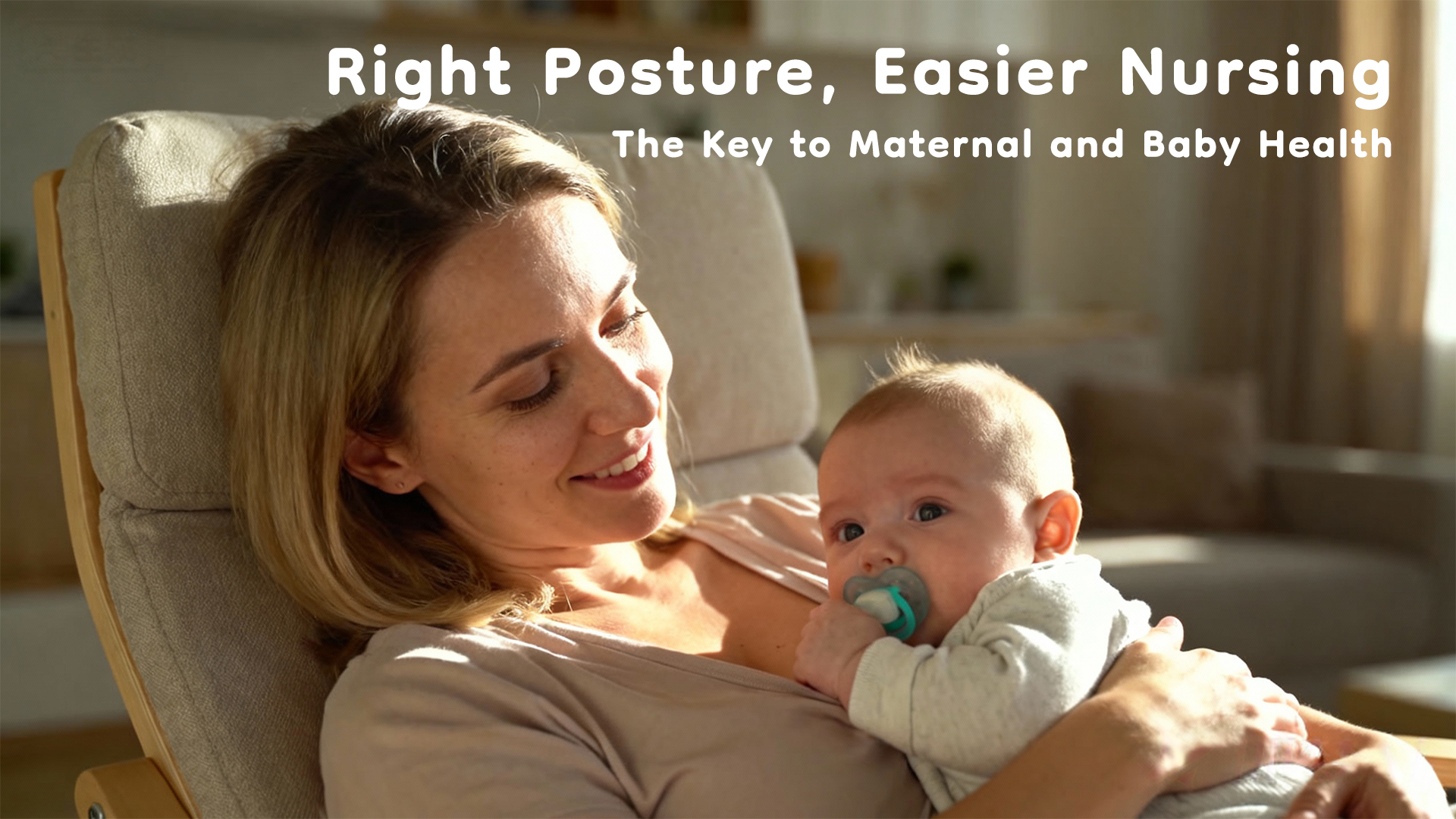 Right Posture, Easier Nursing

The Key to Maternal and Baby Health